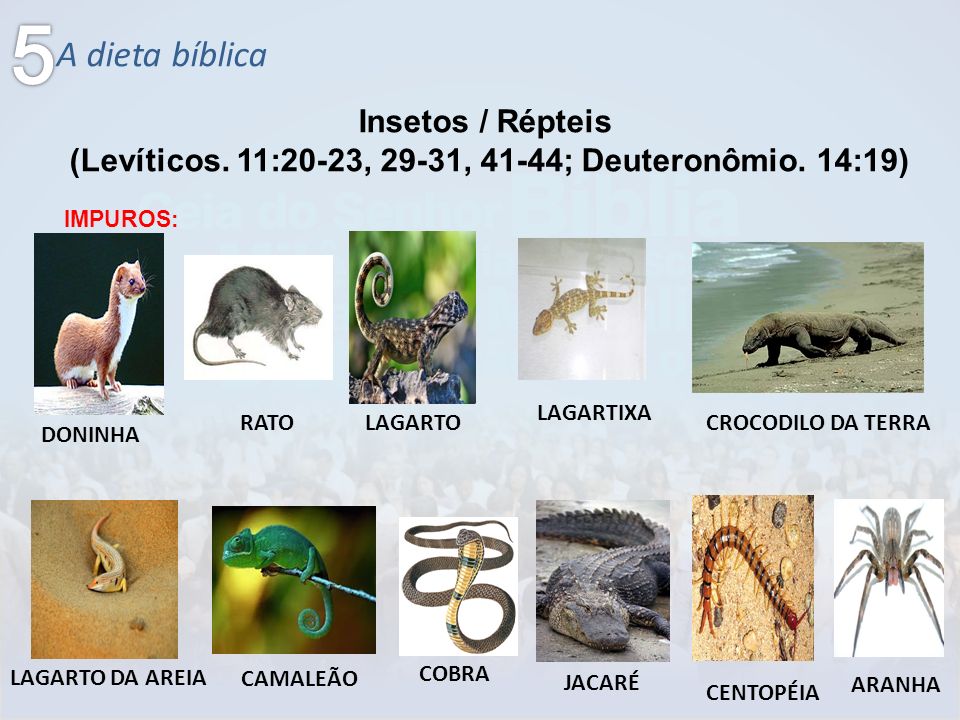 5 A dieta bíblica

Insetos / Répteis
(Levíticos. 11:20-23, 29-31, 41-44; Deuteronômio. 14:19)

IMPUROS:

DONINHA

RATO

LAGARTO

LAGARTIXA

CROCODILO DA TERRA

LAGARTO DA AREIA

CAMALEÃO

COBRA

JACARÉ

CENTOPÉIA

ARANHA